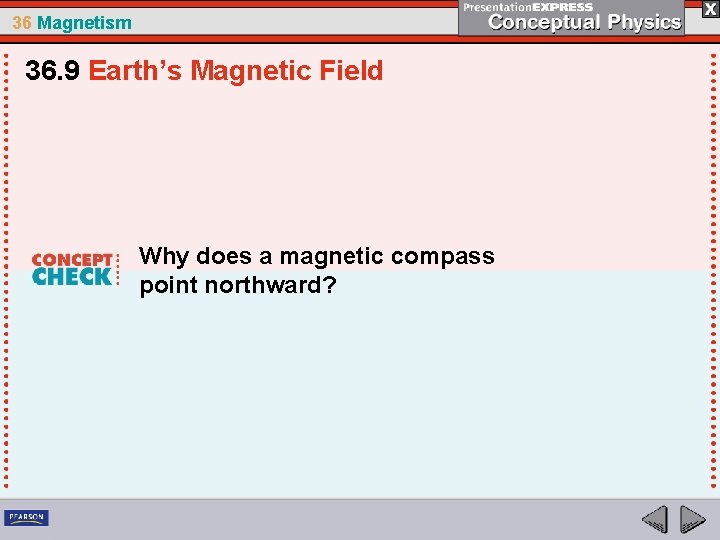 36 Magnetism

PresentationEXPRESS
Conceptual Physics

X

36.9 Earth's Magnetic Field

CONCEPT CHECK

Why does a magnetic compass point northward?

PEARSON